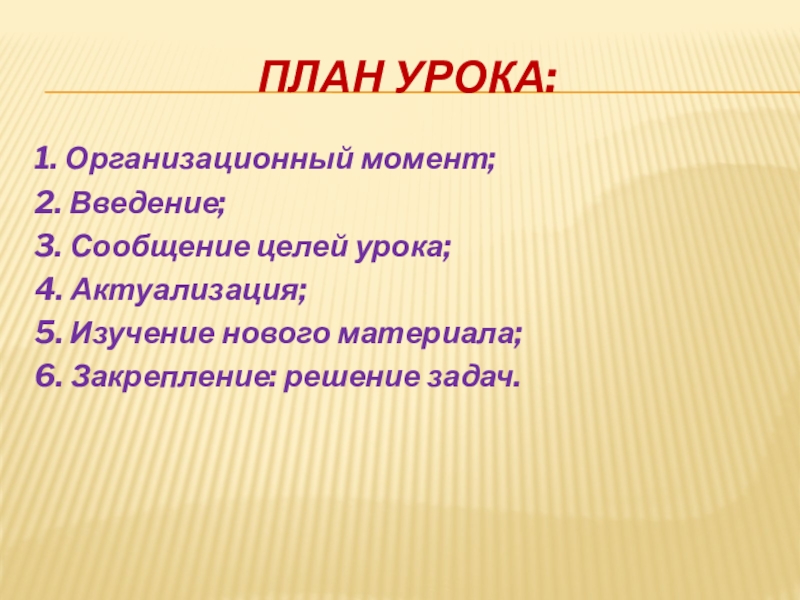 ПЛАН УРОКА:

1. Организационный момент;
2. Введение;
3. Сообщение целей урока;
4. Актуализация;
5. Изучение нового материала;
6. Закрепление: решение задач.